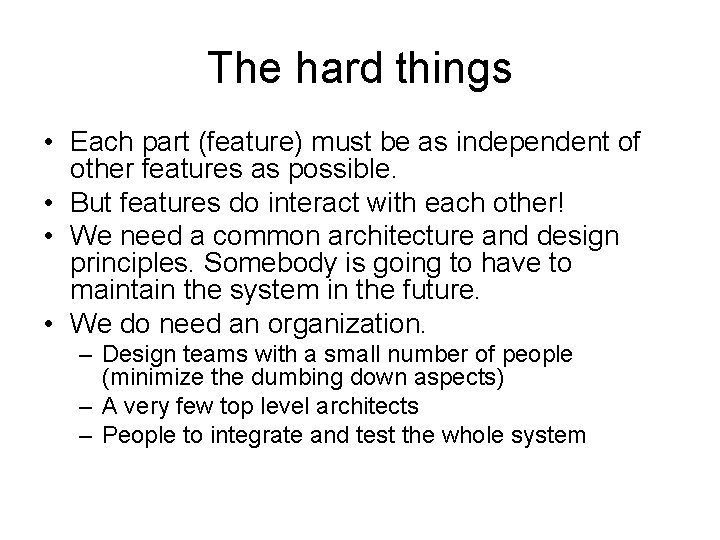 The hard things

• Each part (feature) must be as independent of other features as possible.
• But features do interact with each other!
• We need a common architecture and design principles. Somebody is going to have to maintain the system in the future.
• We do need an organization.
– Design teams with a small number of people (minimize the dumbing down aspects)
– A very few top level architects
– People to integrate and test the whole system